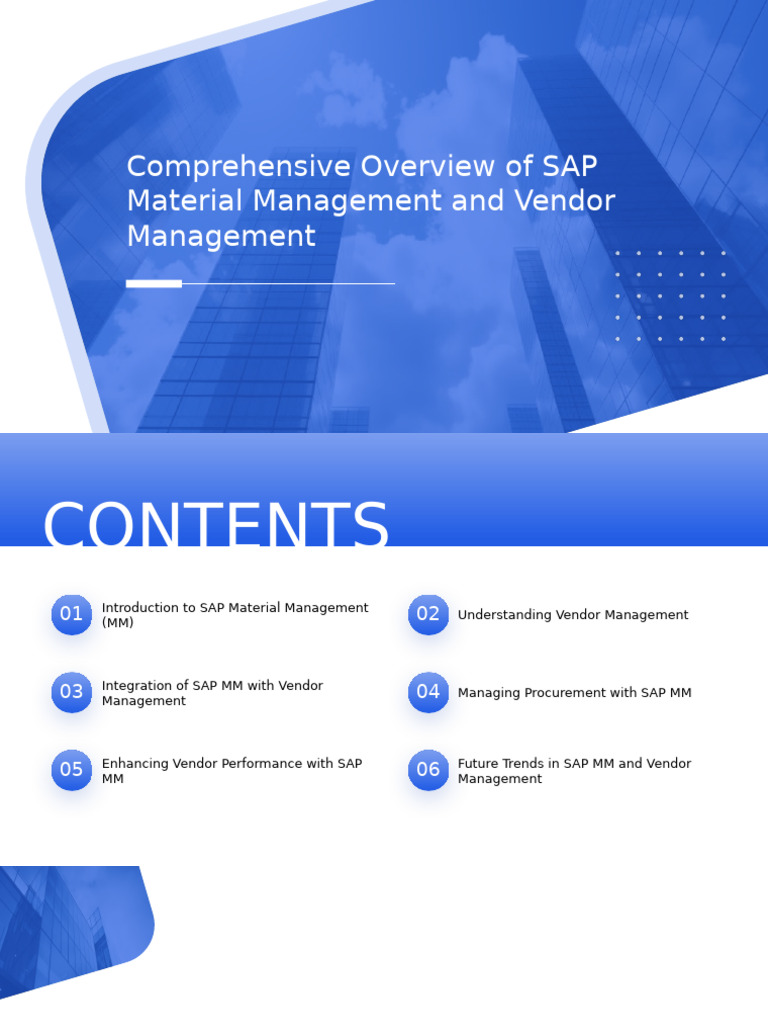 Comprehensive Overview of SAP Material Management and Vendor Management

CONTENTS

01 Introduction to SAP Material Management (MM)

02 Understanding Vendor Management

03 Integration of SAP MM with Vendor Management

04 Managing Procurement with SAP MM

05 Enhancing Vendor Performance with SAP MM

06 Future Trends in SAP MM and Vendor Management